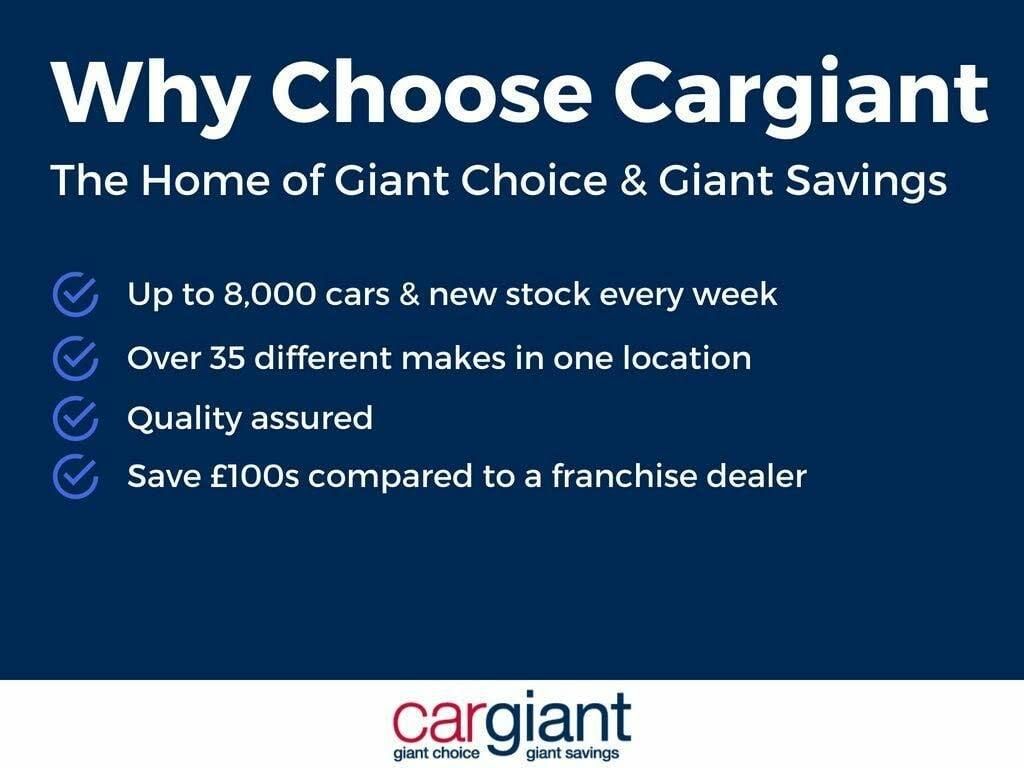 Why Choose Cargiant

The Home of Giant Choice & Giant Savings

Up to 8,000 cars & new stock every week

Over 35 different makes in one location

Quality assured

Save £100s compared to a franchise dealer

cargiant
giant choice giant savings